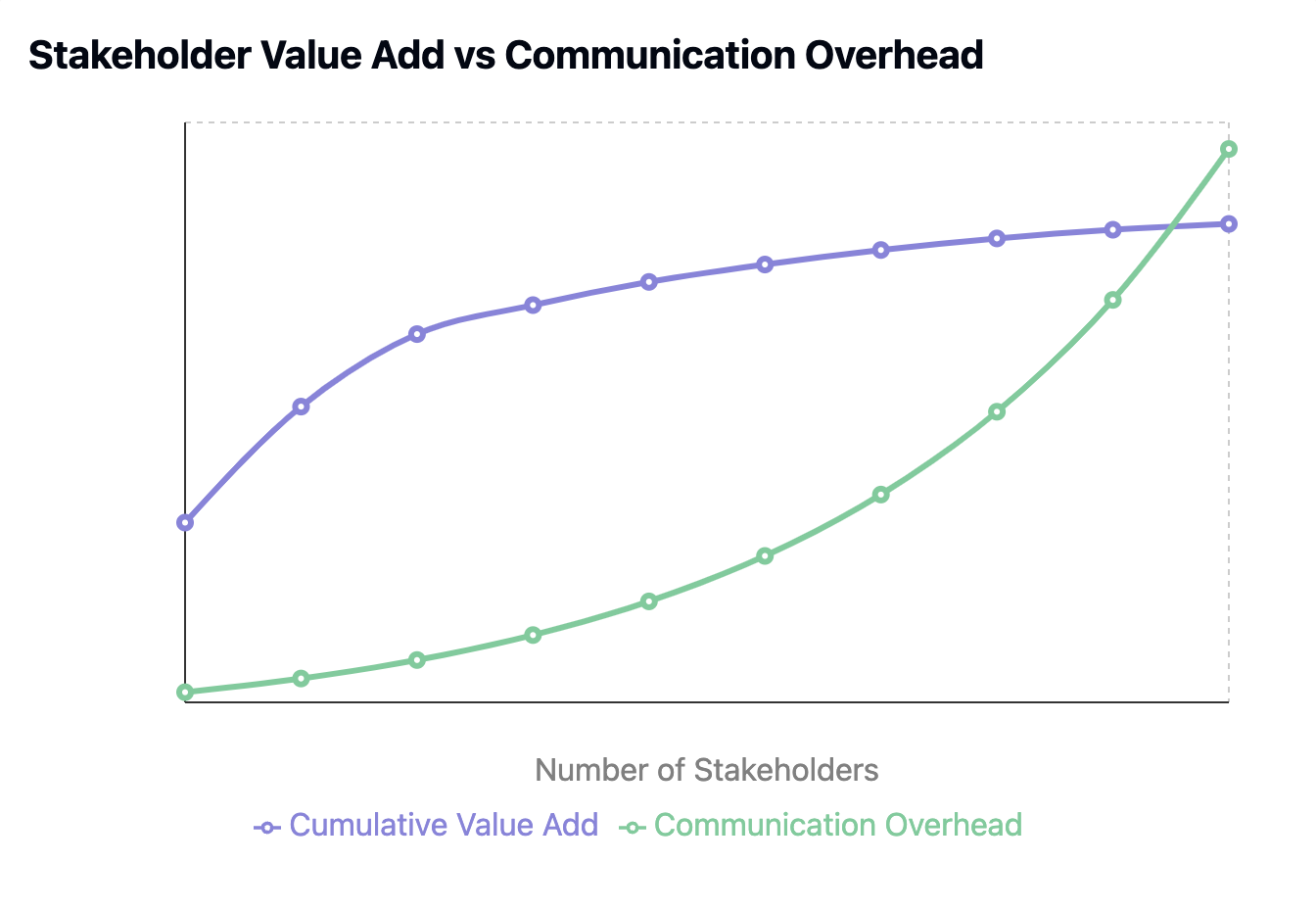 Stakeholder Value Add vs Communication Overhead

Number of Stakeholders

Cumulative Value Add Communication Overhead